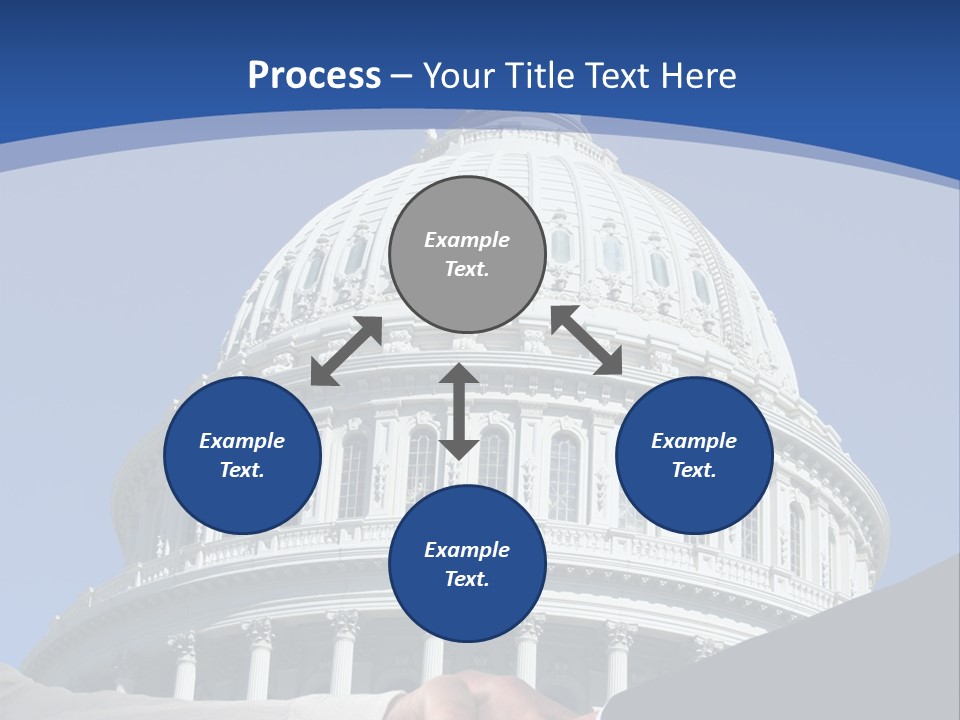 Process – Your Title Text Here

Example Text.

Example Text.

Example Text.

Example Text.